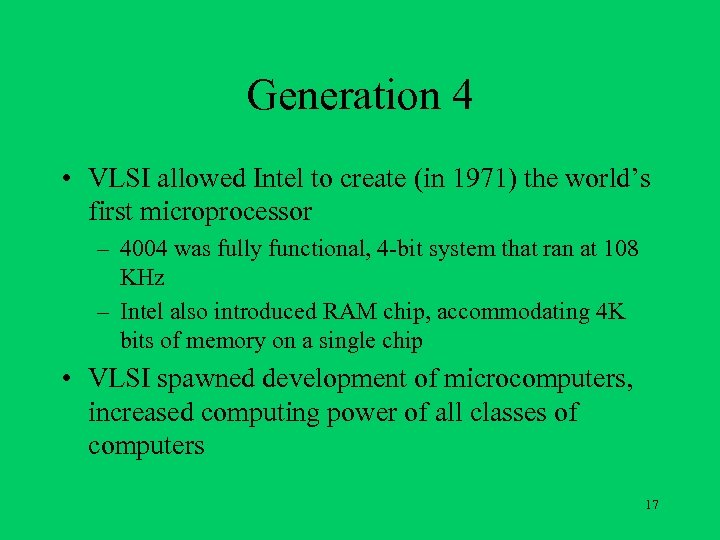 Generation 4

• VLSI allowed Intel to create (in 1971) the world's first microprocessor

– 4004 was fully functional, 4-bit system that ran at 108 KHz

– Intel also introduced RAM chip, accommodating 4K bits of memory on a single chip

• VLSI spawned development of microcomputers, increased computing power of all classes of computers

17